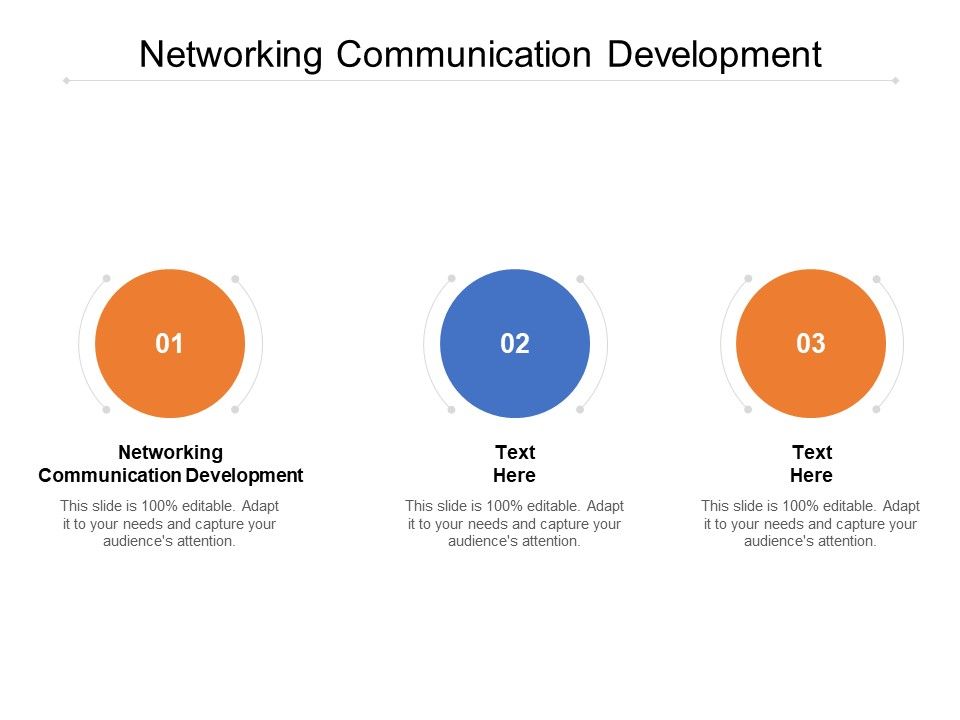 Networking Communication Development

01

Networking Communication Development

This slide is 100% editable. Adapt it to your needs and capture your audience's attention.

02

Text Here

This slide is 100% editable. Adapt it to your needs and capture your audience's attention.

03

Text Here

This slide is 100% editable. Adapt it to your needs and capture your audience's attention.